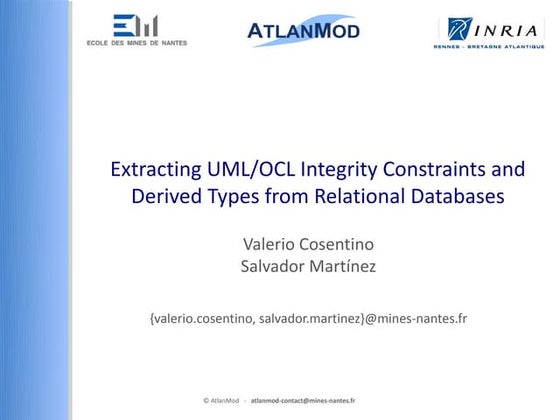 ECOLE DES MINES DE NANTES

ATLANMOD

INRIA
RENNES - BRETAGNE ATLANTIQUE

Extracting UML/OCL Integrity Constraints and Derived Types from Relational Databases

Valerio Cosentino
Salvador Martínez

{valerio.cosentino, salvador.martinez}@mines-nantes.fr

© AtlanMod - atlanmod-contact@mines-nantes.fr